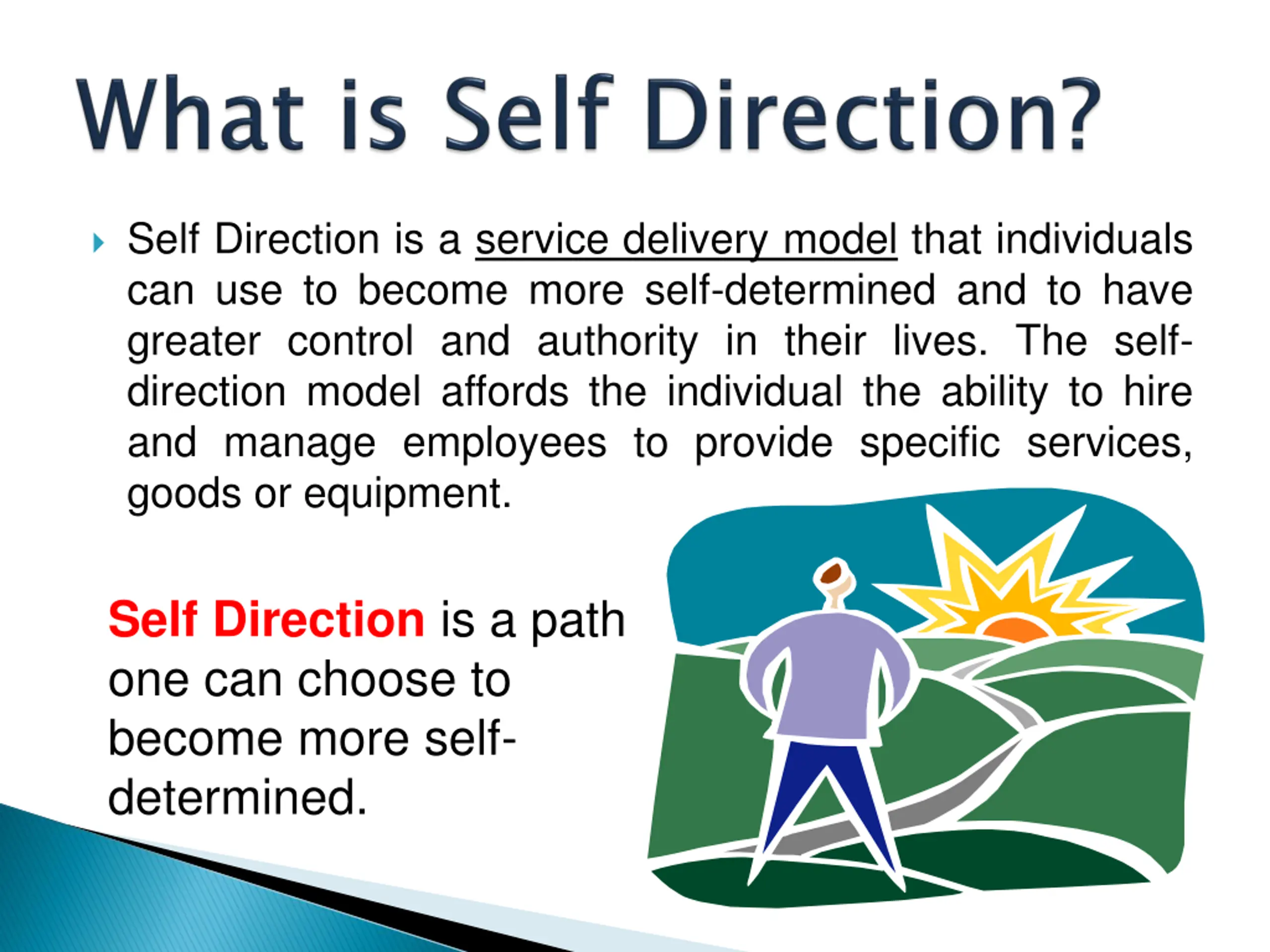 What is Self Direction?

Self Direction is a service delivery model that individuals can use to become more self-determined and to have greater control and authority in their lives. The self-direction model affords the individual the ability to hire and manage employees to provide specific services, goods or equipment.

Self Direction is a path one can choose to become more self-determined.